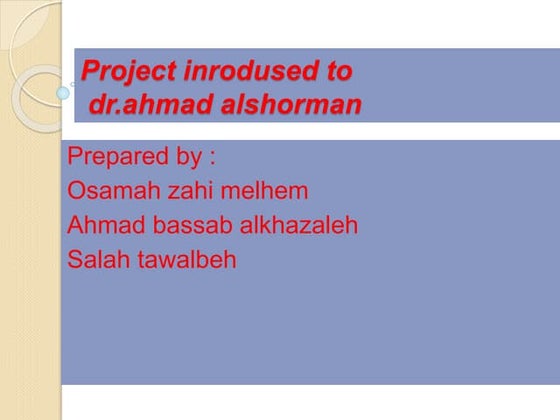 Project inrodused to
dr.ahmad alshorman

Prepared by :
Osamah zahi melhem
Ahmad bassab alkhazaleh
Salah tawalbeh